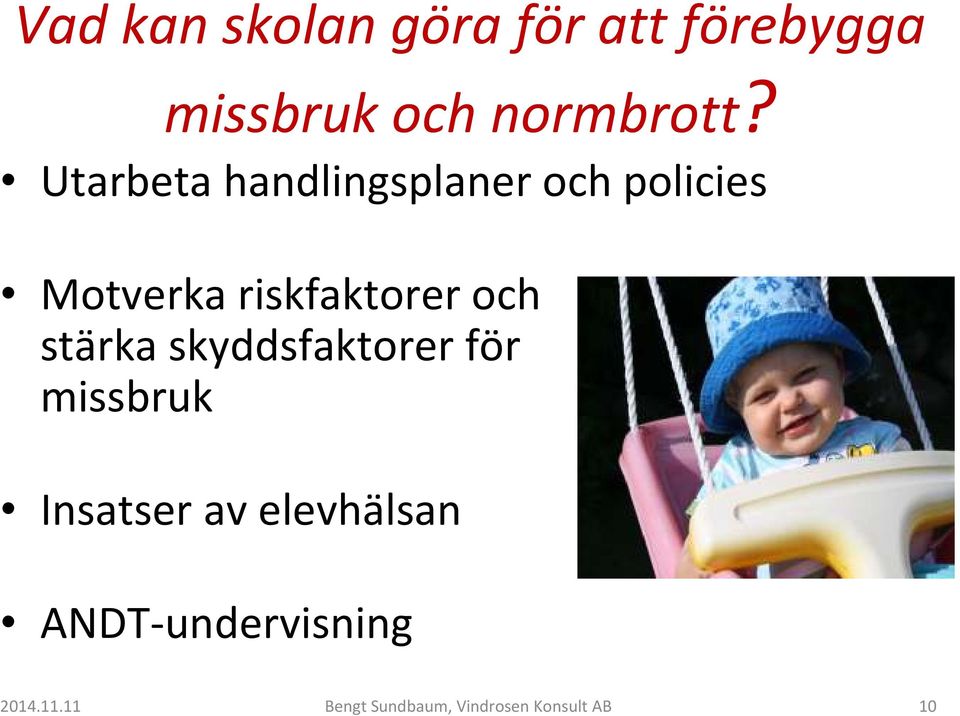 Vad kan skolan göra för att förebygga missbruk och normbrott?

• Utarbeta handlingsplaner och policies

• Motverka riskfaktorer och stärka skyddsfaktorer för missbruk

• Insatser av elevhälsan

• ANDT-undervisning

2014.11.11 Bengt Sundbaum, Vindrosen Konsult AB 10